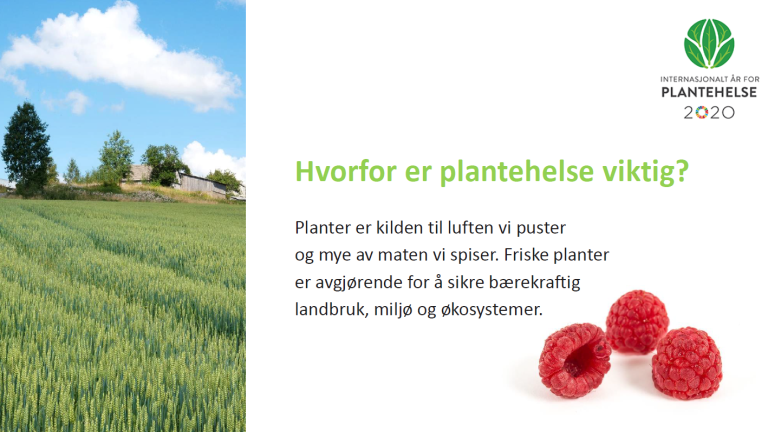 INTERNASJONALT ÅR FOR
PLANTEHELSE
2020

Hvorfor er plantehelse viktig?

Planter er kilden til luften vi puster og mye av maten vi spiser. Friske planter er avgjørende for å sikre bærekraftig landbruk, miljø og økosystemer.